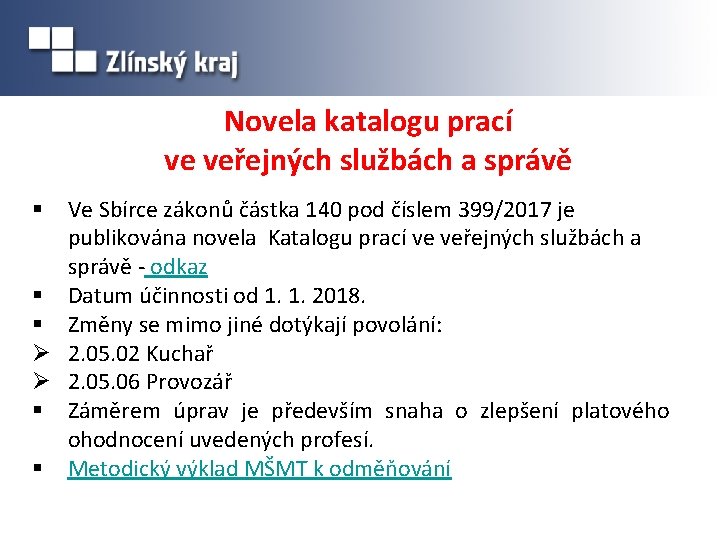 Zlínský kraj

Novela katalogu prací
ve veřejných službách a správě

▪ Ve Sbírce zákonů částka 140 pod číslem 399/2017 je publikována novela Katalogu prací ve veřejných službách a správě - odkaz
▪ Datum účinnosti od 1. 1. 2018.
▪ Změny se mimo jiné dotýkají povolání:
➢ 2.05.02 Kuchař
➢ 2.05.06 Provozář
▪ Záměrem úprav je především snaha o zlepšení platového ohodnocení uvedených profesí.
▪ Metodický výklad MŠMT k odměňování